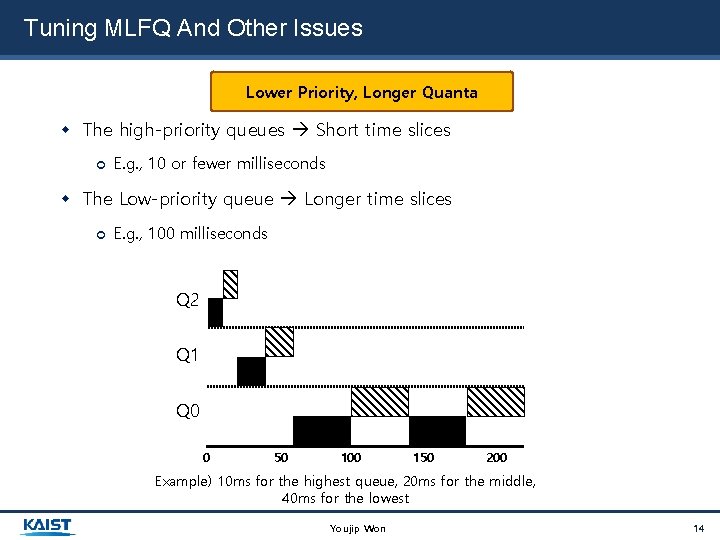 Tuning MLFQ And Other Issues

Lower Priority, Longer Quanta

The high-priority queues → Short time slices

E.g., 10 or fewer milliseconds

The Low-priority queue → Longer time slices

E.g., 100 milliseconds

Q2

Q1

Q0

0 50 100 150 200

Example) 10ms for the highest queue, 20ms for the middle, 40ms for the lowest

KAIST

Youjip Won

14